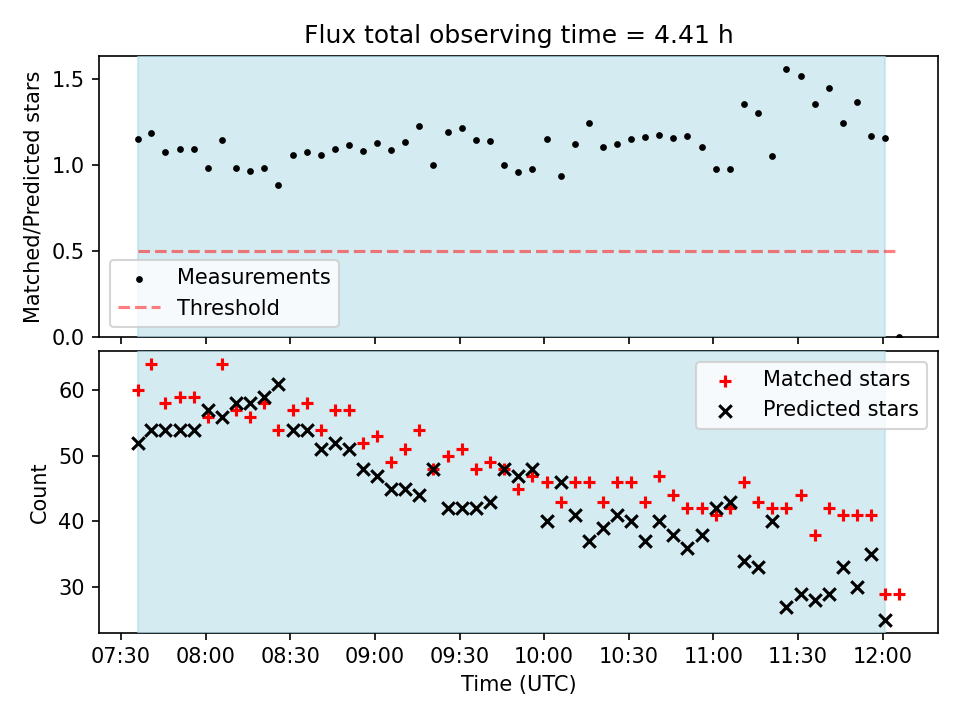 Flux total observing time = 4.41 h

Matched/Predicted stars

1.5
1.0
0.5
0.0

Measurements
Threshold

Count

60
50
40
30

Matched stars
Predicted stars

07:30 08:00 08:30 09:00 09:30 10:00 10:30 11:00 11:30 12:00

Time (UTC)